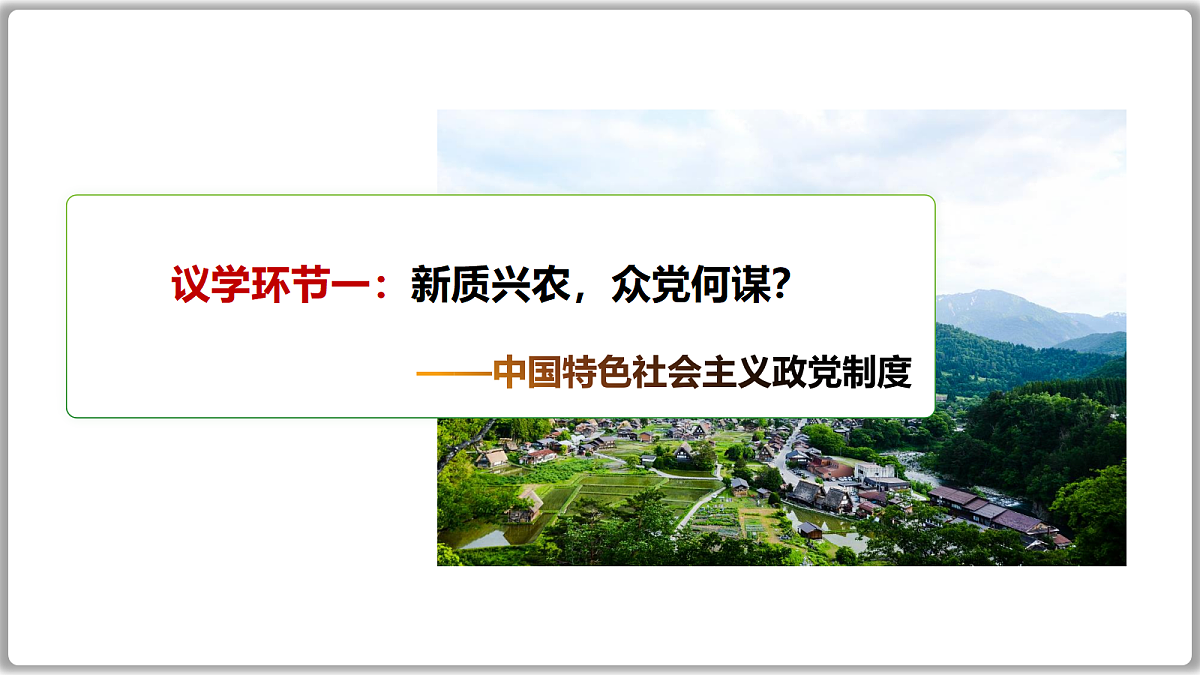 议学环节一：新质兴农，众党何谋?

——中国特色社会主义政党制度